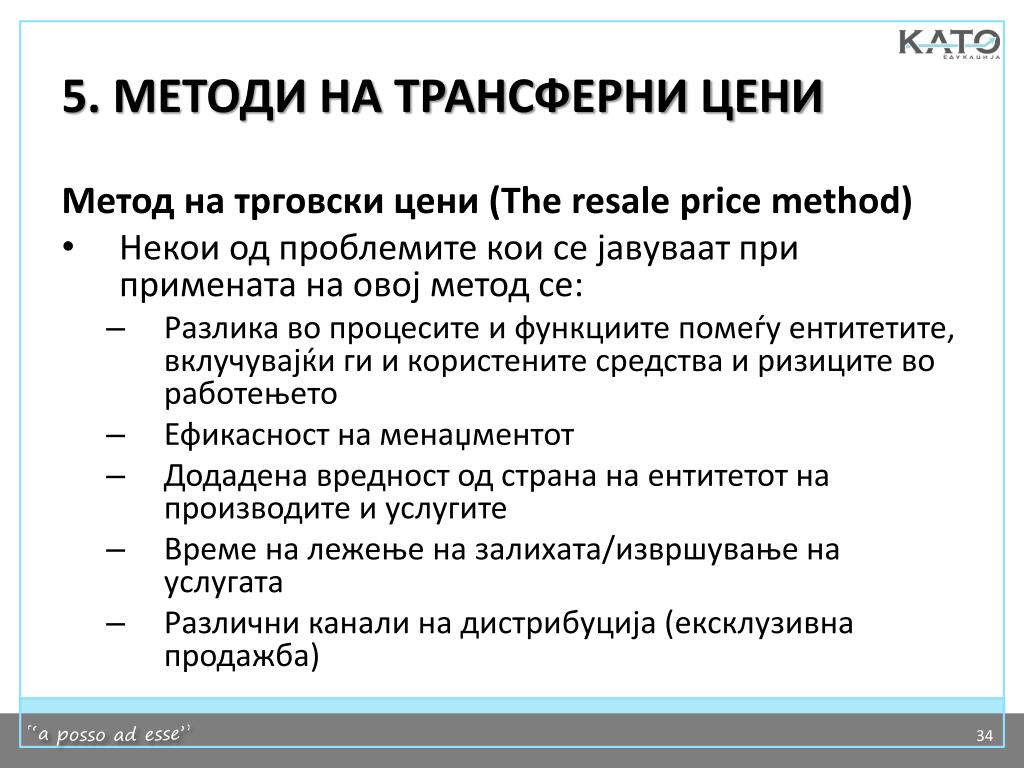 KATO
ЕДУКАЦИЈА

5. МЕТОДИ НА ТРАНСФЕРНИ ЦЕНИ

Метод на трговски цени (The resale price method)

• Некои од проблемите кои се јавуваат при примената на овој метод се:
– Разлика во процесите и функциите помеѓу ентитетите, вклучувајќи ги и користените средства и ризиците во работењето
– Ефикасност на менаџментот
– Додадена вредност од страна на ентитетот на производите и услугите
– Време на лежење на залихата/извршување на услугата
– Различни канали на дистрибуција (ексклузивна продажба)

"a posso ad esse"

34